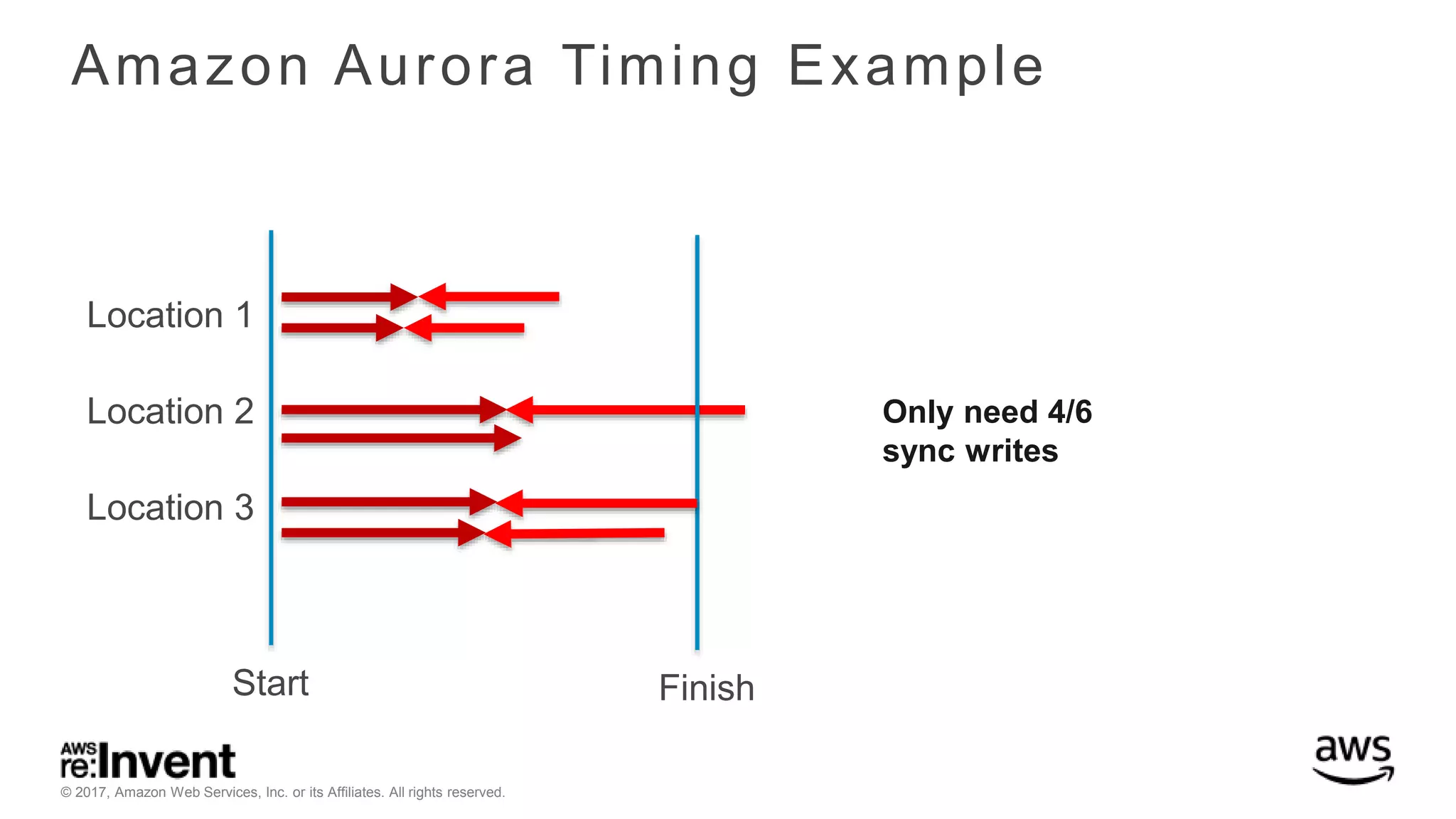 Amazon Aurora Timing Example

Location 1

Location 2

Location 3

Only need 4/6 sync writes

Start

Finish

AWS re:Invent

© 2017, Amazon Web Services, Inc. or its Affiliates. All rights reserved.

aws